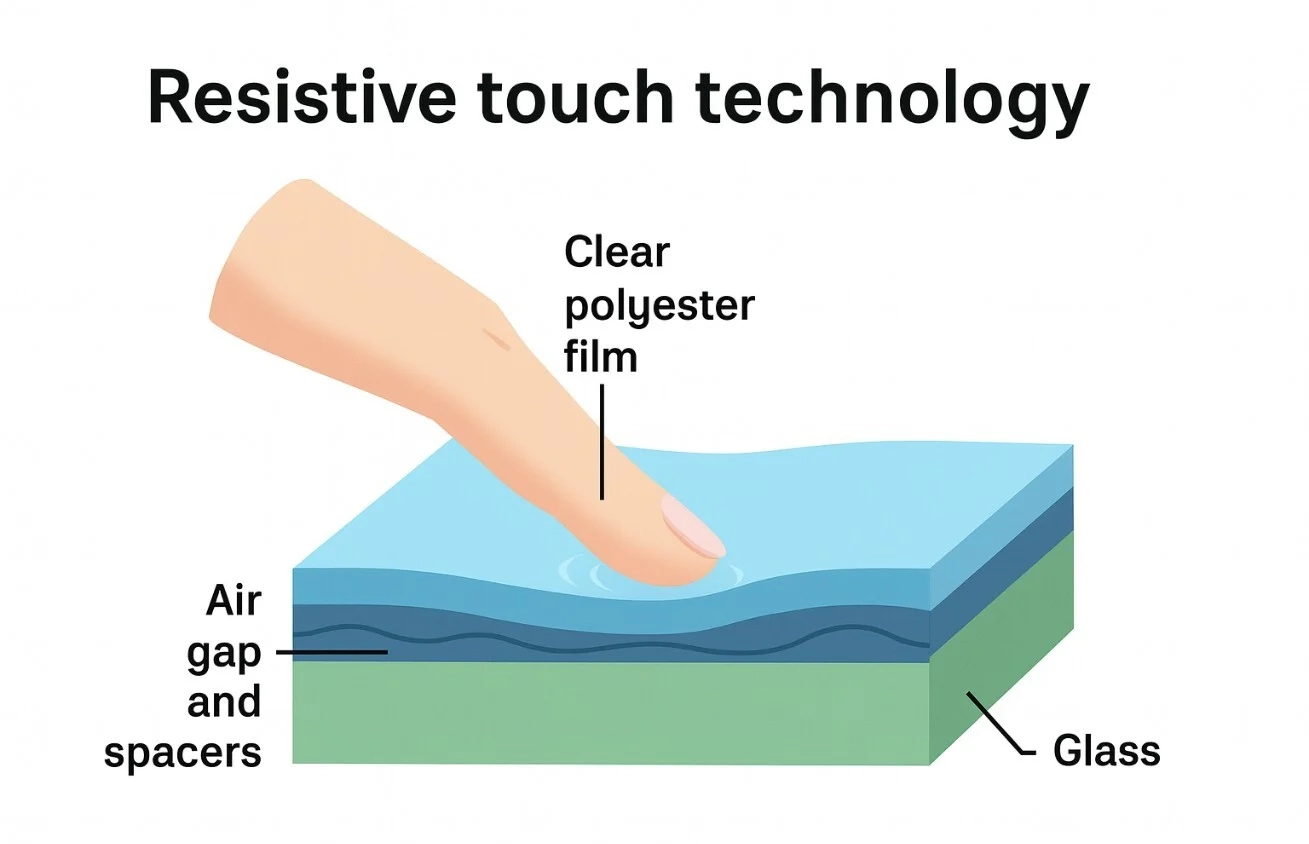 Resistive touch technology

Clear polyester film

Air gap and spacers

Glass